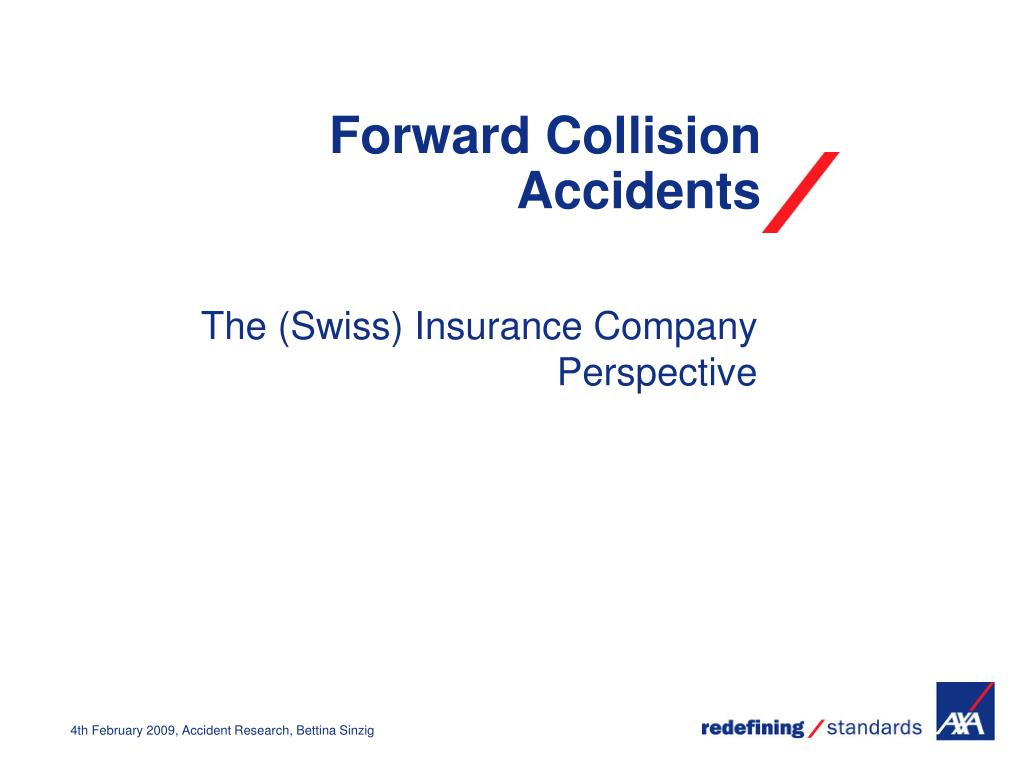 Forward Collision Accidents

The (Swiss) Insurance Company Perspective

4th February 2009, Accident Research, Bettina Sinzig

redefining / standards AXA